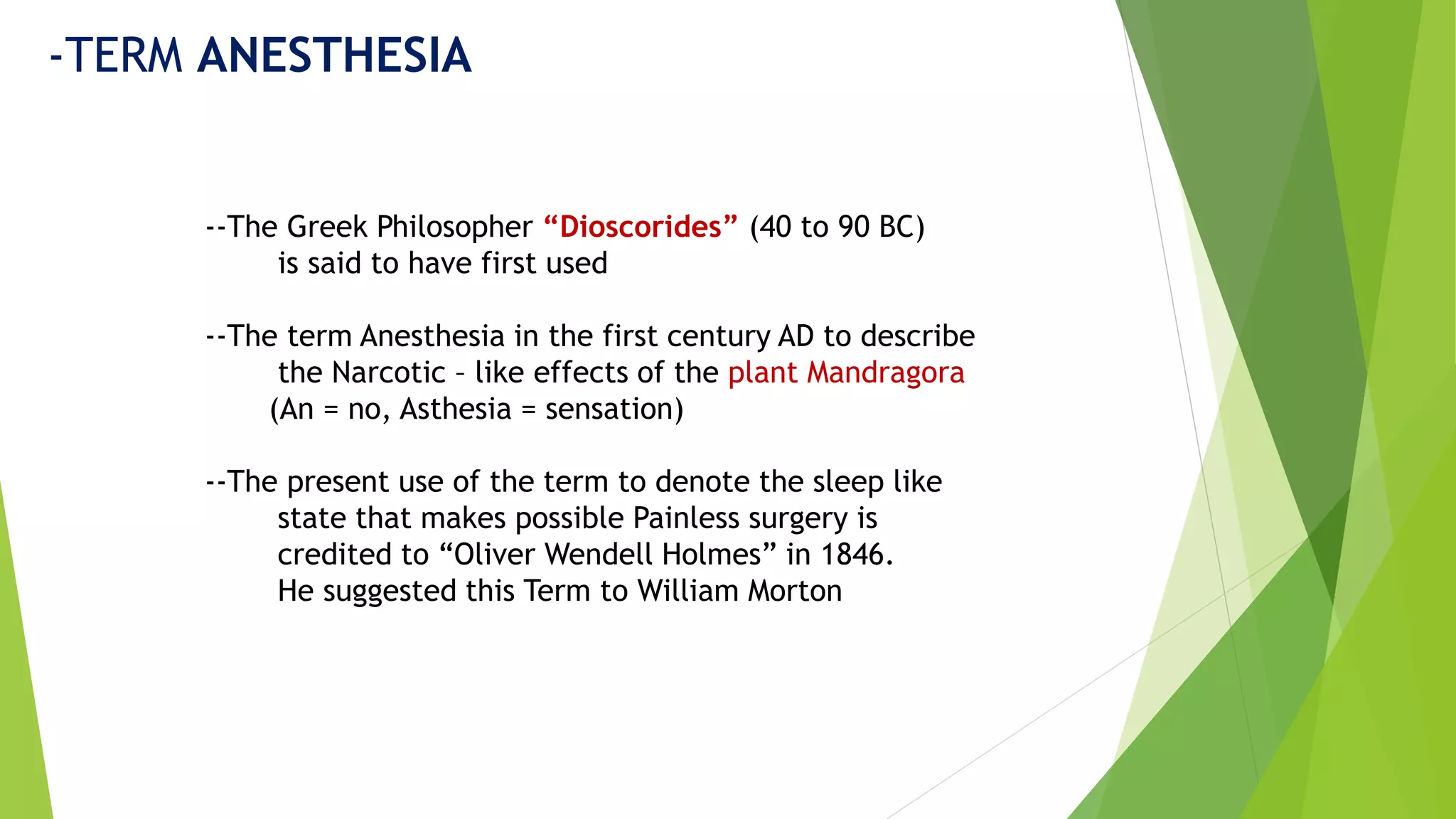 -TERM ANESTHESIA

--The Greek Philosopher “Dioscorides” (40 to 90 BC) is said to have first used

--The term Anesthesia in the first century AD to describe the Narcotic – like effects of the plant Mandragora (An = no, Asthesia = sensation)

--The present use of the term to denote the sleep like state that makes possible Painless surgery is credited to “Oliver Wendell Holmes” in 1846. He suggested this Term to William Morton